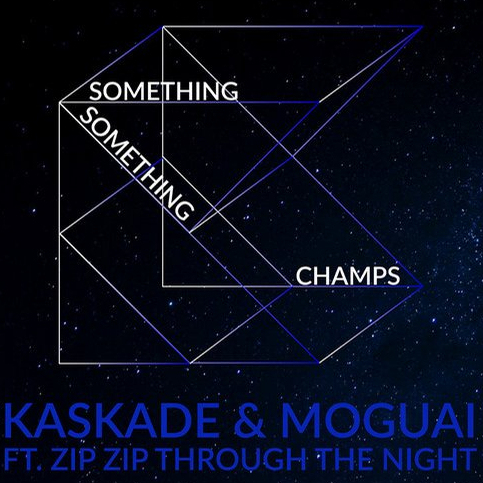 SOMETHING
SOMETHING
CHAMPS

KASKADE & MOGUAI
FT. ZIP ZIP THROUGH THE NIGHT